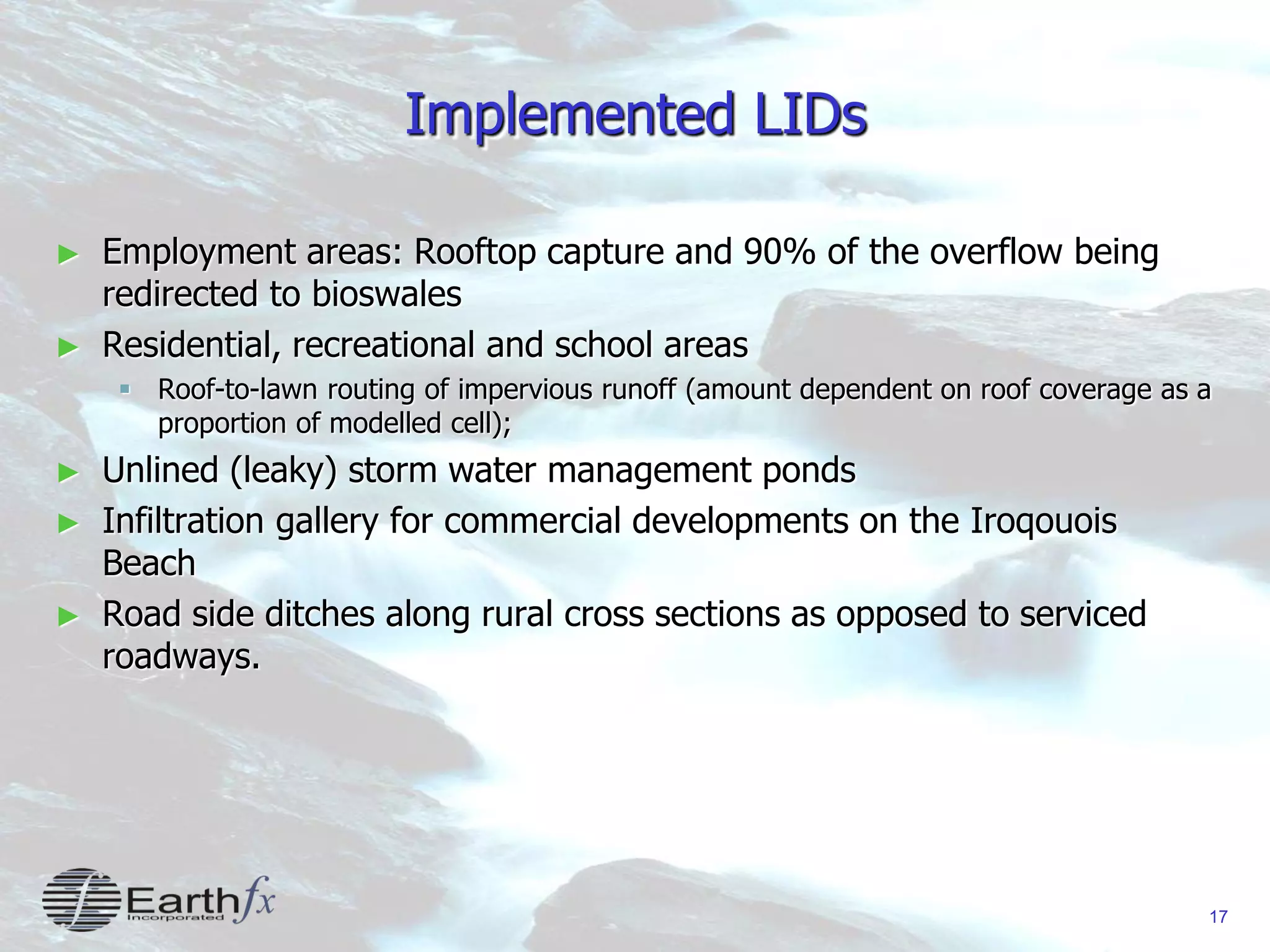 Implemented LIDs

► Employment areas: Rooftop capture and 90% of the overflow being redirected to bioswales

► Residential, recreational and school areas

▪ Roof-to-lawn routing of impervious runoff (amount dependent on roof coverage as a proportion of modelled cell);

► Unlined (leaky) storm water management ponds

► Infiltration gallery for commercial developments on the Iroqouois Beach

► Road side ditches along rural cross sections as opposed to serviced roadways.

Earthfx Incorporated

17